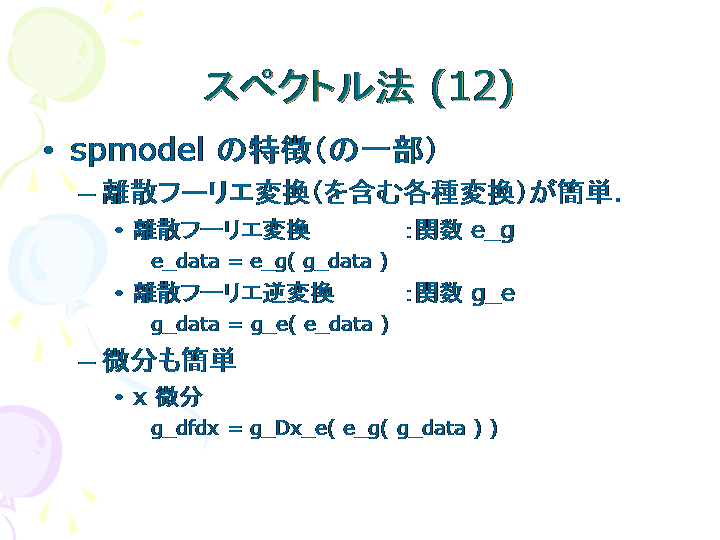 スペクトル法 (12)

• spmodel の特徴(の一部)

– 離散フーリエ変換(を含む各種変換)が簡単.

• 離散フーリエ変換 :関数 e_g

e_data = e_g( g_data )

• 離散フーリエ逆変換 :関数 g_e

g_data = g_e( e_data )

– 微分も簡単

• x 微分

g_dfdx = g_Dx_e( e_g( g_data ) )